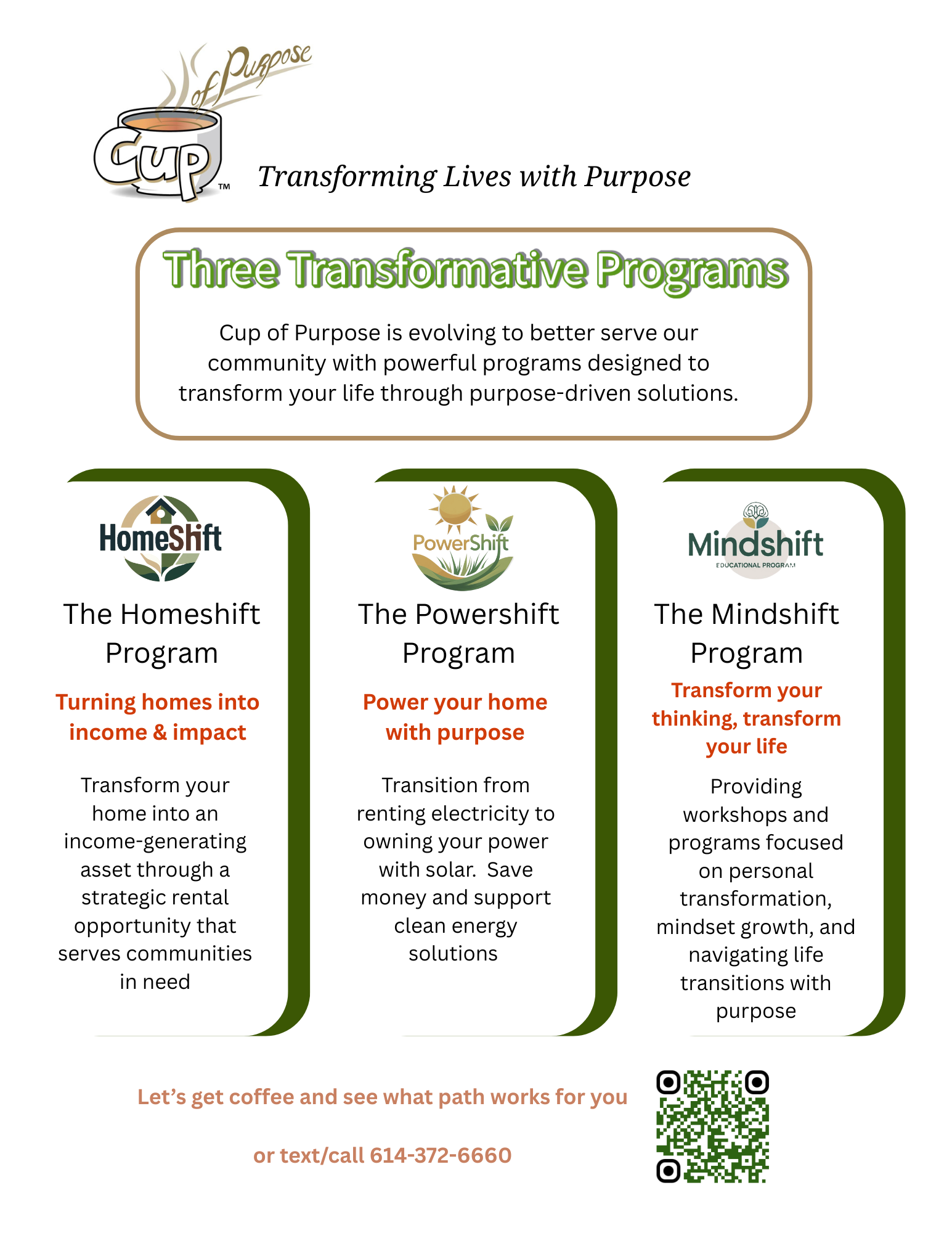 Cup of Purpose ™

Transforming Lives with Purpose

Three Transformative Programs

Cup of Purpose is evolving to better serve our community with powerful programs designed to transform your life through purpose-driven solutions.

HomeShift

The Homeshift Program

Turning homes into income & impact

Transform your home into an income-generating asset through a strategic rental opportunity that serves communities in need

PowerShift

The Powershift Program

Power your home with purpose

Transition from renting electricity to owning your power with solar. Save money and support clean energy solutions

Mindshift
EDUCATIONAL PROGRAM

The Mindshift Program

Transform your thinking, transform your life

Providing workshops and programs focused on personal transformation, mindset growth, and navigating life transitions with purpose

Let's get coffee and see what path works for you

or text/call 614-372-6660